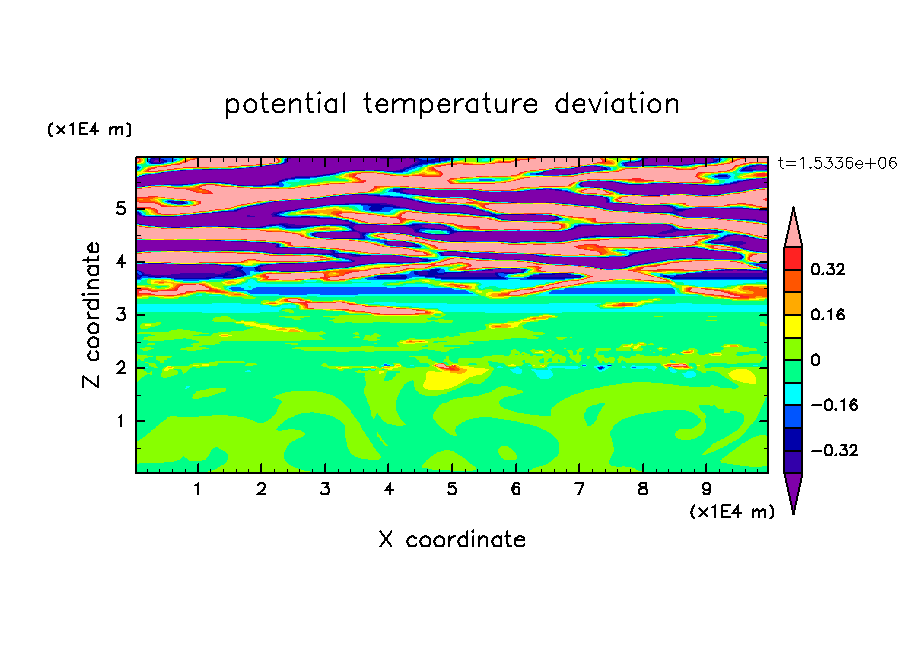 potential temperature deviation

(x1E4 m)

t=1.5336e+06

Z coordinate

5
4
3
2
1

0.32
0.16
0
−0.16
−0.32

1 2 3 4 5 6 7 8 9

(x1E4 m)

X coordinate